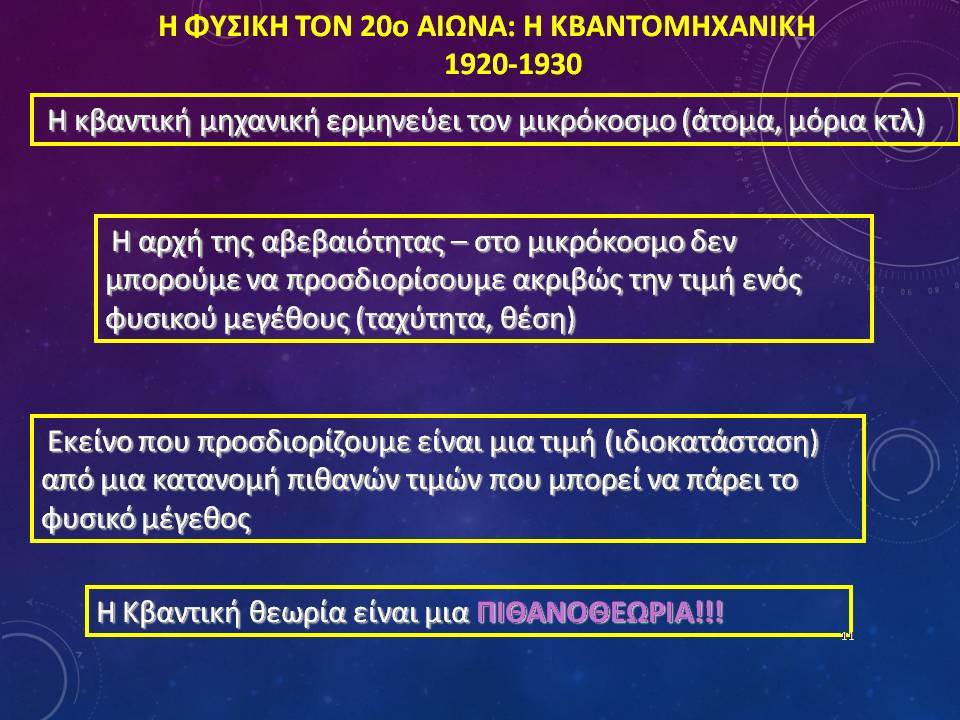 Η ΦΥΣΙΚΗ ΤΟΝ 20ο ΑΙΩΝΑ: Η ΚΒΑΝΤΟΜΗΧΑΝΙΚΗ
1920-1930

Η κβαντική μηχανική ερμηνεύει τον μικρόκοσμο (άτομα, μόρια κτλ)

Η αρχή της αβεβαιότητας – στο μικρόκοσμο δεν μπορούμε να προσδιορίσουμε ακριβώς την τιμή ενός φυσικού μεγέθους (ταχύτητα, θέση)

Εκείνο που προσδιορίζουμε είναι μια τιμή (ιδιοκατάσταση) από μια κατανομή πιθανών τιμών που μπορεί να πάρει το φυσικό μέγεθος

Η Κβαντική θεωρία είναι μια ΠΙΘΑΝΟΘΕΩΡΙΑ!!!

11